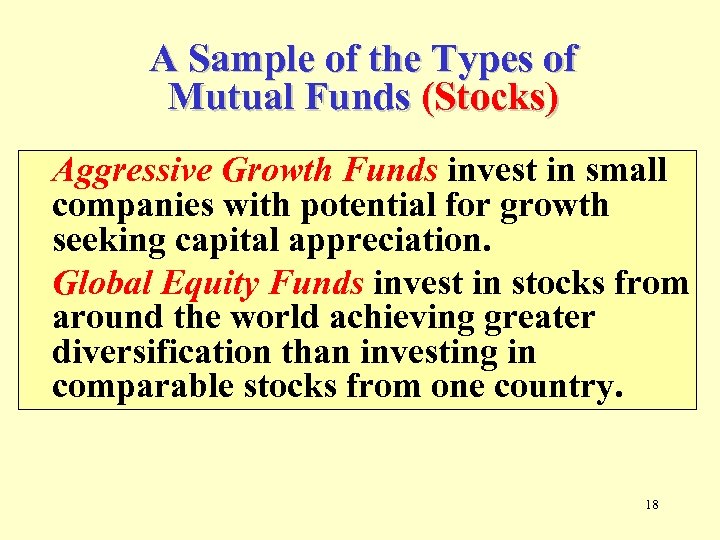 A Sample of the Types of Mutual Funds (Stocks)

Aggressive Growth Funds invest in small companies with potential for growth seeking capital appreciation.

Global Equity Funds invest in stocks from around the world achieving greater diversification than investing in comparable stocks from one country.

18